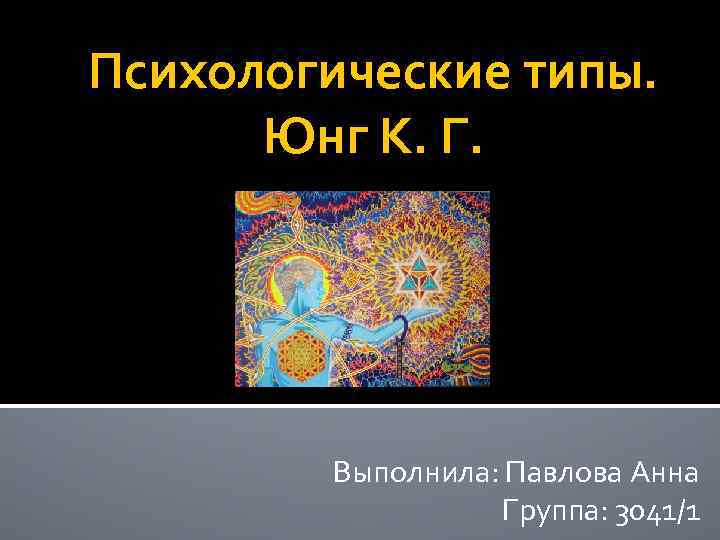 Психологические типы.
Юнг К. Г.

Выполнила: Павлова Анна
Группа: 3041/1